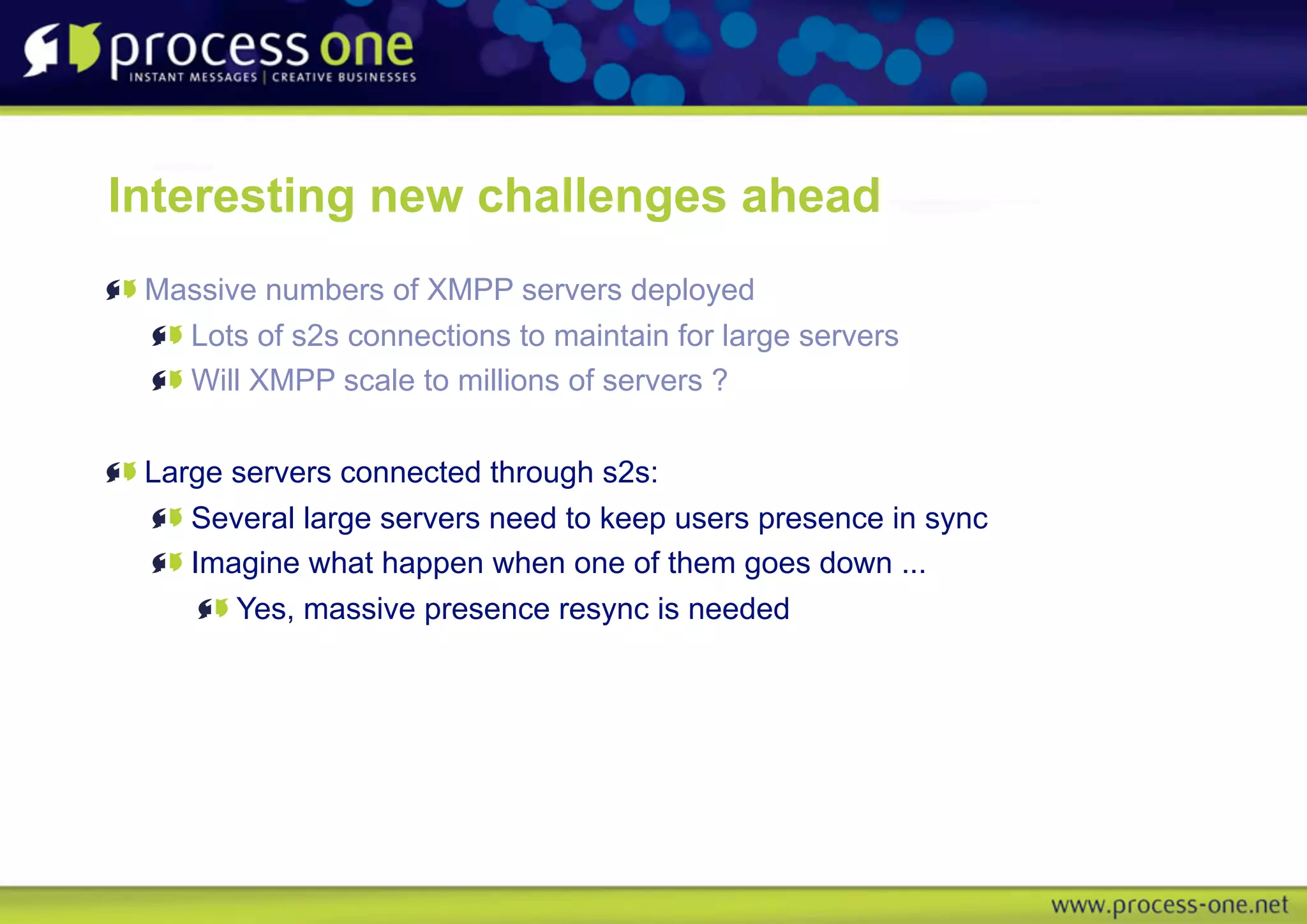 process one
INSTANT MESSAGES | CREATIVE BUSINESSES

Interesting new challenges ahead

Massive numbers of XMPP servers deployed

Lots of s2s connections to maintain for large servers

Will XMPP scale to millions of servers ?

Large servers connected through s2s:

Several large servers need to keep users presence in sync

Imagine what happen when one of them goes down ...

Yes, massive presence resync is needed

www.process-one.net